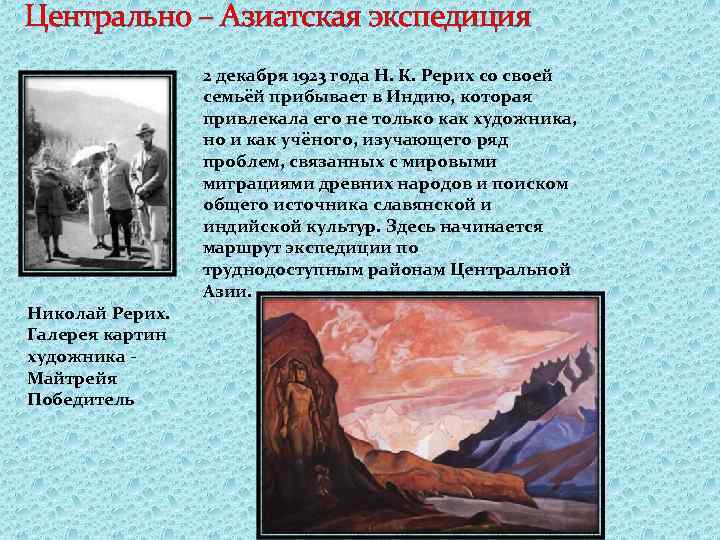 Центрально – Азиатская экспедиция

2 декабря 1923 года Н. К. Рерих со своей семьёй прибывает в Индию, которая привлекала его не только как художника, но и как учёного, изучающего ряд проблем, связанных с мировыми миграциями древних народов и поиском общего источника славянской и индийской культур. Здесь начинается маршрут экспедиции по труднодоступным районам Центральной Азии.

Николай Рерих. Галерея картин художника - Майтрейя Победитель